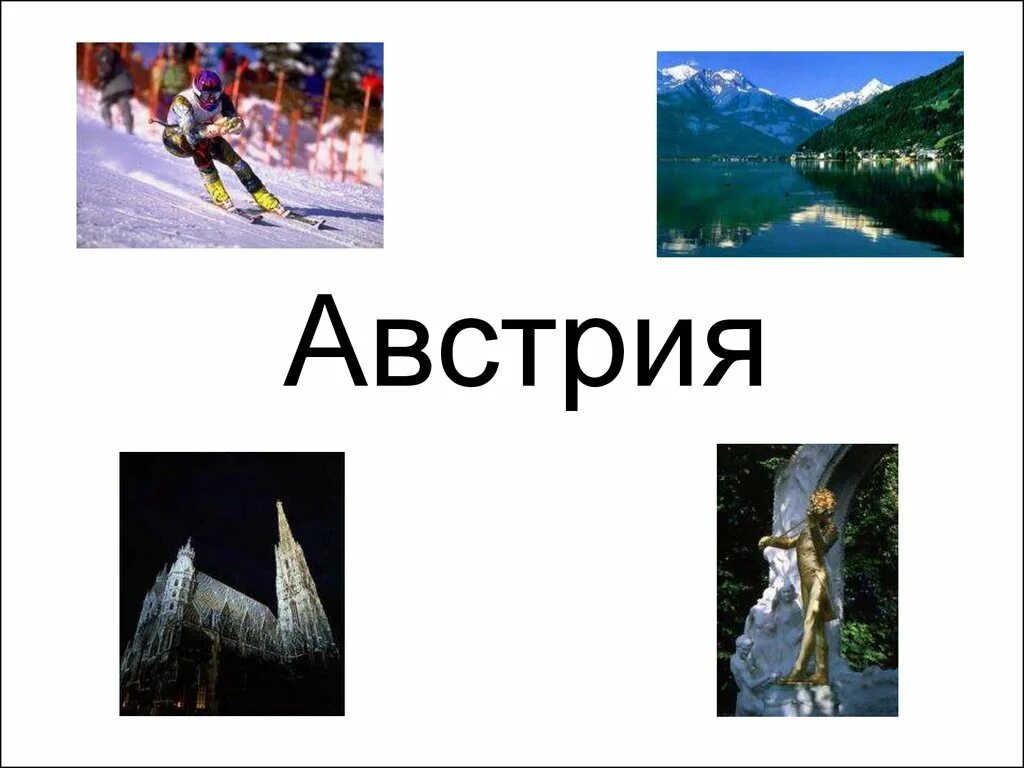 Австрия